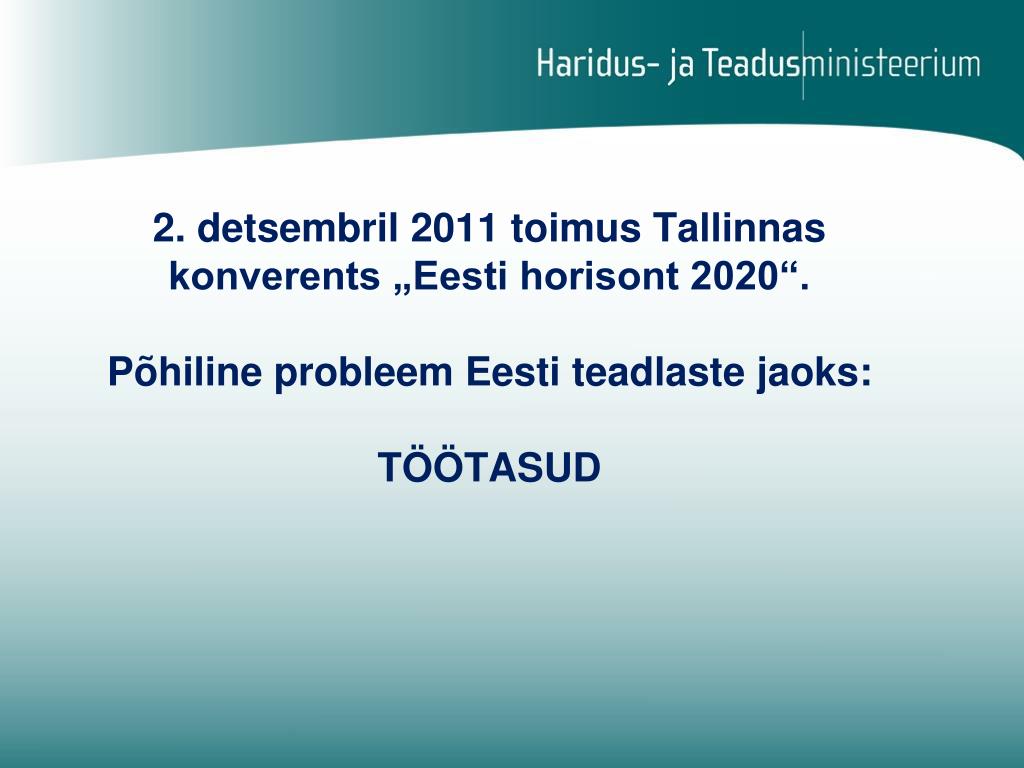 Haridus- ja Teadusministeerium

2. detsembril 2011 toimus Tallinnas konverents „Eesti horisont 2020“.

Põhiline probleem Eesti teadlaste jaoks:

TÖÖTASUD